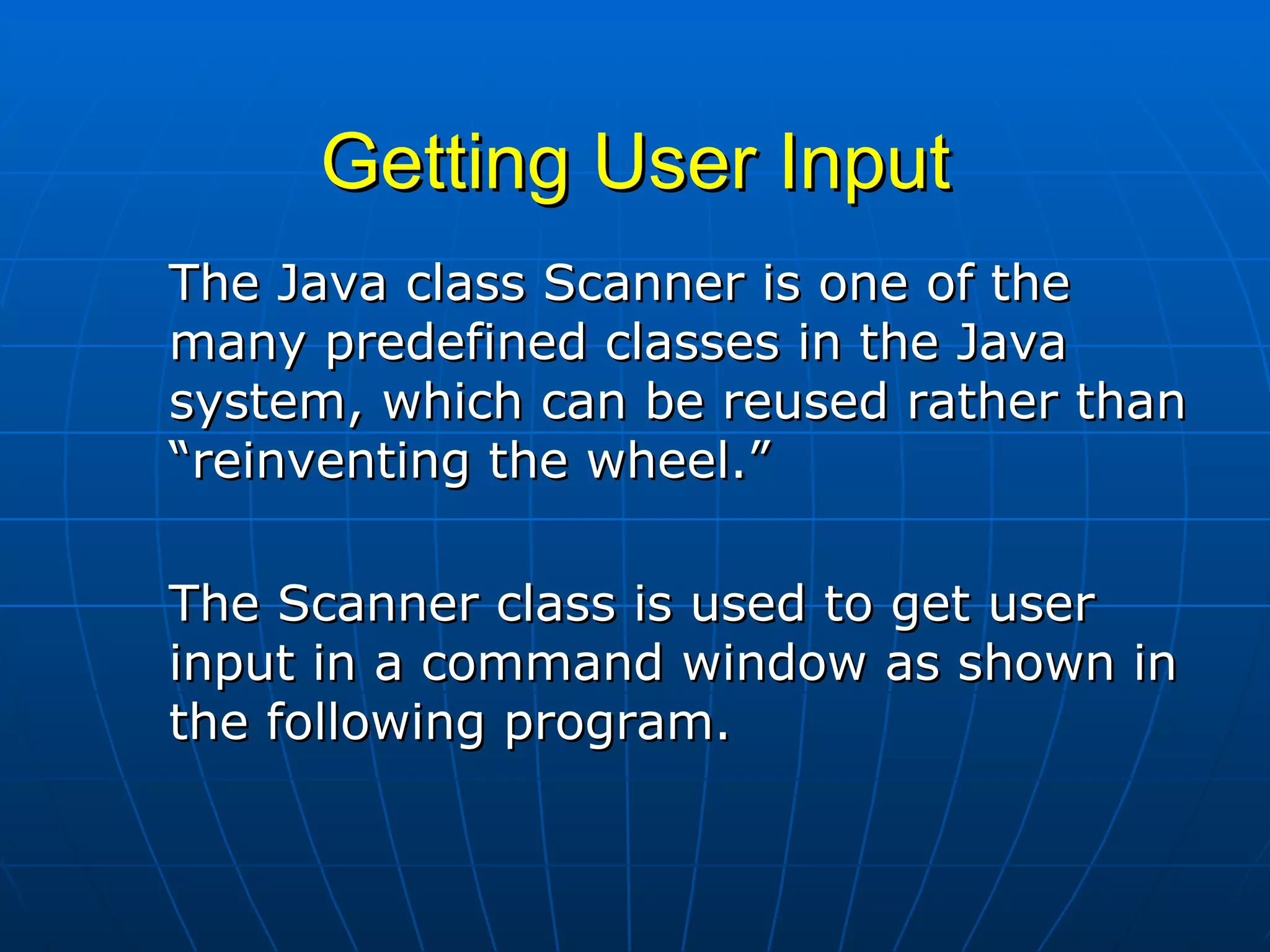 Getting User Input

The Java class Scanner is one of the many predefined classes in the Java system, which can be reused rather than “reinventing the wheel.”

The Scanner class is used to get user input in a command window as shown in the following program.